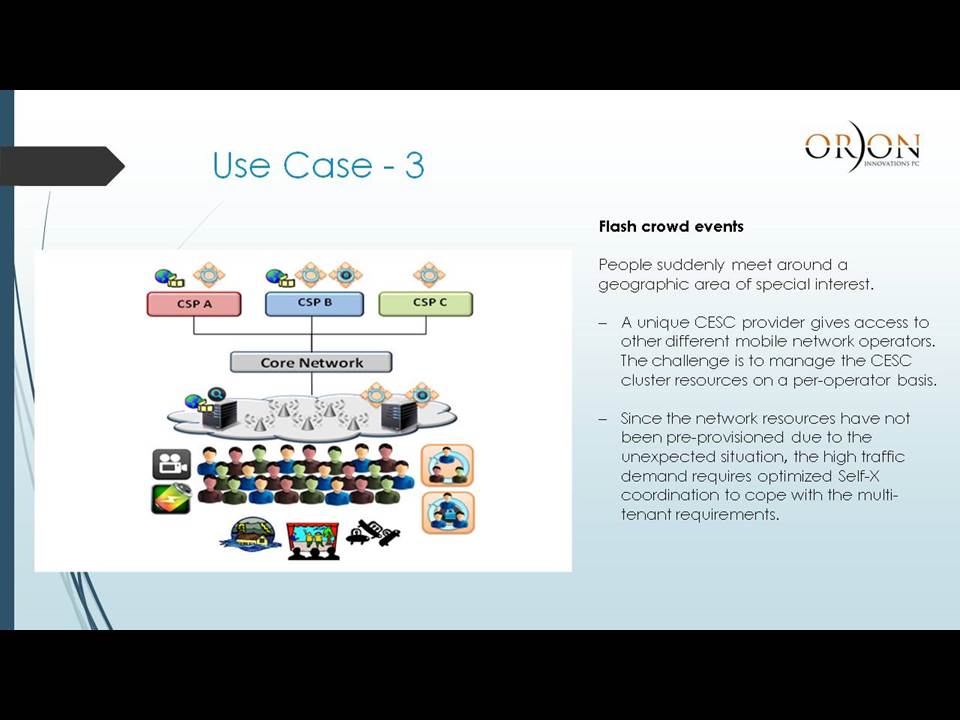 Use Case - 3

ORION
INNOVATIONS PC

CSP A
CSP B
CSP C
Core Network

Flash crowd events

People suddenly meet around a geographic area of special interest.

– A unique CESC provider gives access to other different mobile network operators. The challenge is to manage the CESC cluster resources on a per-operator basis.

– Since the network resources have not been pre-provisioned due to the unexpected situation, the high traffic demand requires optimized Self-X coordination to cope with the multi-tenant requirements.